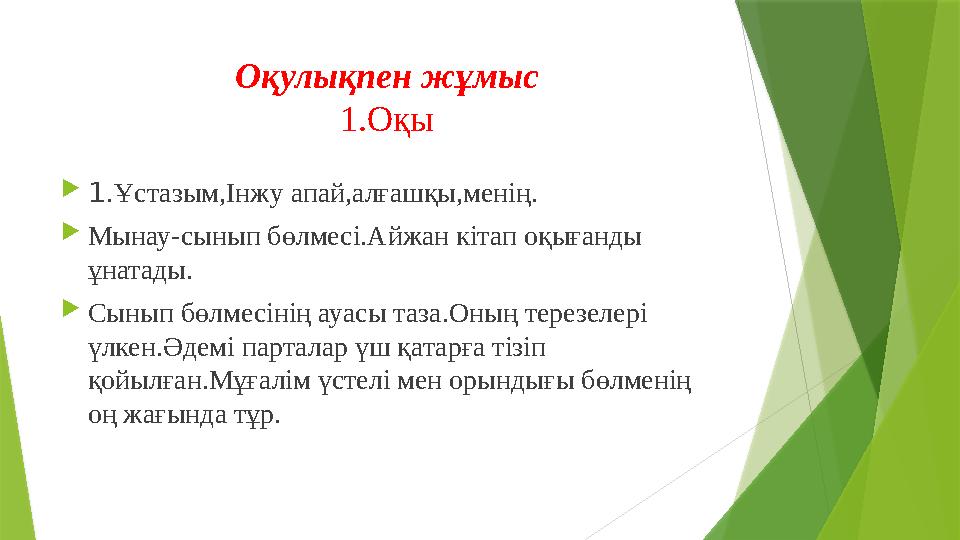 Оқулықпен жұмыс
1.Оқы

1.Ұстазым,Інжу апай,алғашқы,менің.

Мынау-сынып бөлмесі.Айжан кітап оқығанды ұнатады.

Сынып бөлмесінің ауасы таза.Оның терезелері үлкен.Әдемі парталар үш қатарға тізіп қойылған.Мұғалім үстелі мен орындығы бөлменің оң жағында тұр.